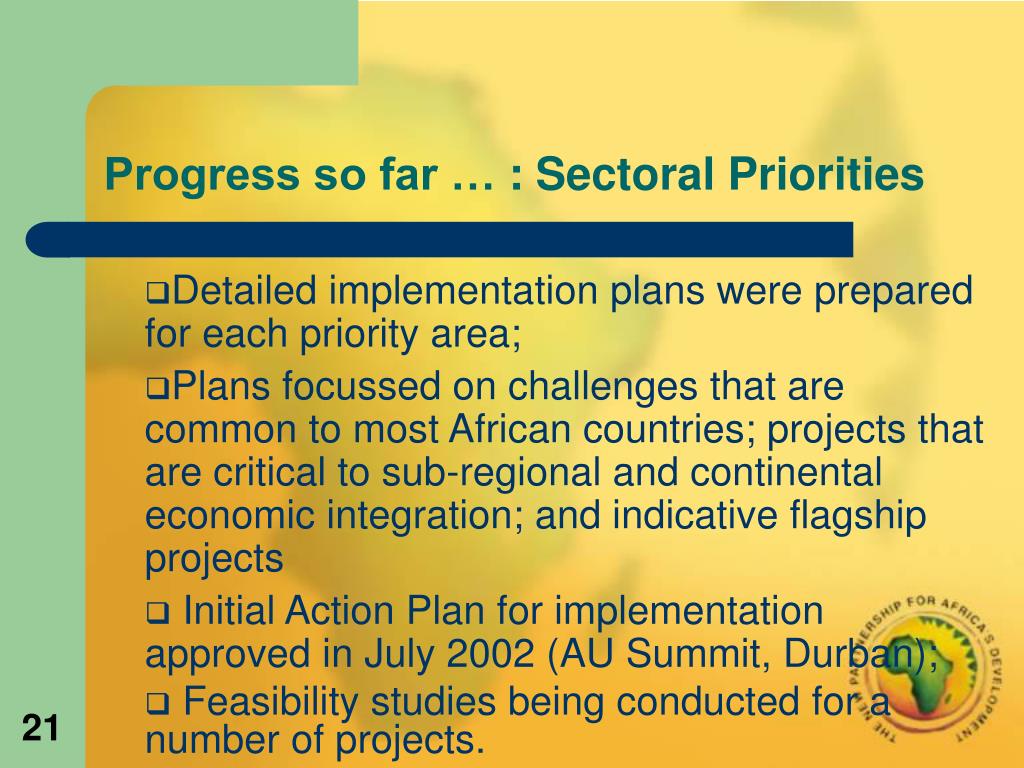 Progress so far … : Sectoral Priorities

❑Detailed implementation plans were prepared for each priority area;

❑Plans focussed on challenges that are common to most African countries; projects that are critical to sub-regional and continental economic integration; and indicative flagship projects

❑ Initial Action Plan for implementation approved in July 2002 (AU Summit, Durban);

❑ Feasibility studies being conducted for a number of projects.

21

THE NEW PARTNERSHIP FOR AFRICA'S DEVELOPMENT